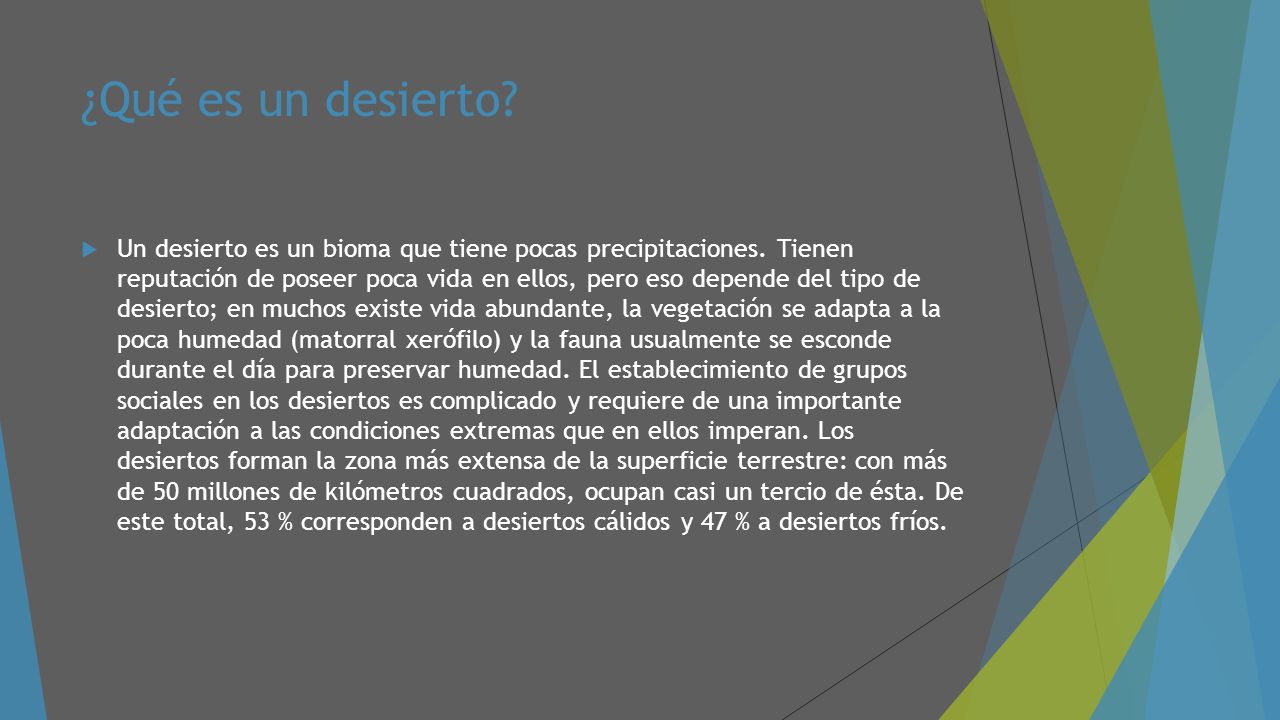 ¿Qué es un desierto?

Un desierto es un bioma que tiene pocas precipitaciones. Tienen reputación de poseer poca vida en ellos, pero eso depende del tipo de desierto; en muchos existe vida abundante, la vegetación se adapta a la poca humedad (matorral xerófilo) y la fauna usualmente se esconde durante el día para preservar humedad. El establecimiento de grupos sociales en los desiertos es complicado y requiere de una importante adaptación a las condiciones extremas que en ellos imperan. Los desiertos forman la zona más extensa de la superficie terrestre: con más de 50 millones de kilómetros cuadrados, ocupan casi un tercio de ésta. De este total, 53 % corresponden a desiertos cálidos y 47 % a desiertos fríos.